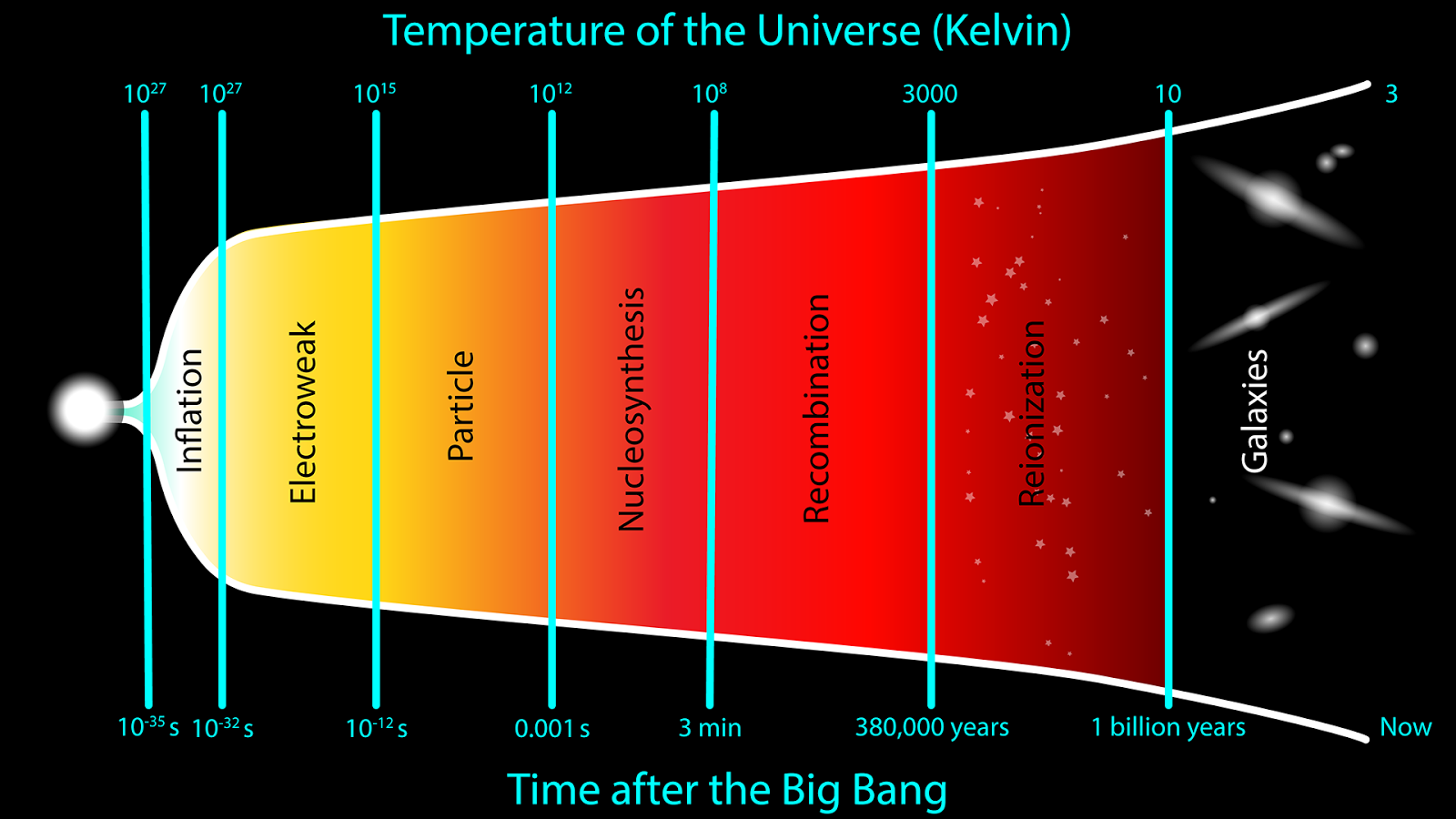 Temperature of the Universe (Kelvin)

$10^{27}$ $10^{27}$ $10^{15}$ $10^{12}$ $10^{8}$ 3000 10 3

Inflation

Electroweak

Particle

Nucleosynthesis

Recombination

Reionization

Galaxies

$10^{-35}$ s $10^{-32}$ s $10^{-12}$ s 0.001 s 3 min 380,000 years 1 billion years Now

Time after the Big Bang